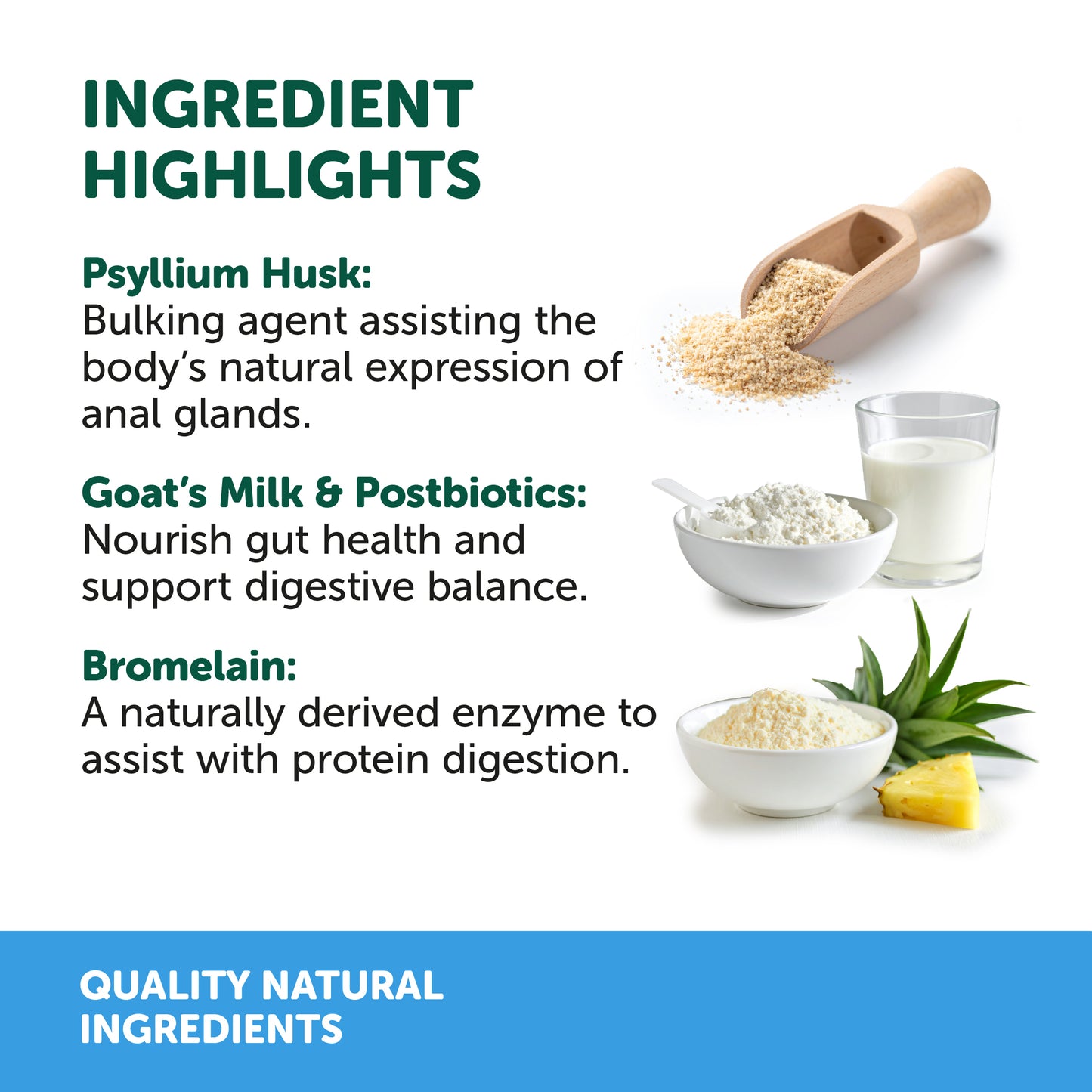 INGREDIENT HIGHLIGHTS

Psyllium Husk:
Bulking agent assisting the body's natural expression of anal glands.

Goat's Milk & Postbiotics:
Nourish gut health and support digestive balance.

Bromelain:
A naturally derived enzyme to assist with protein digestion.

QUALITY NATURAL INGREDIENTS